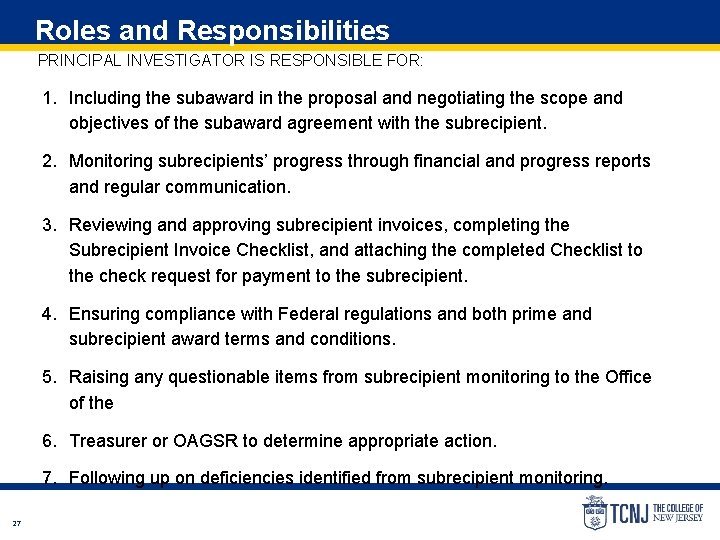 Roles and Responsibilities

PRINCIPAL INVESTIGATOR IS RESPONSIBLE FOR:

1. Including the subaward in the proposal and negotiating the scope and objectives of the subaward agreement with the subrecipient.

2. Monitoring subrecipients' progress through financial and progress reports and regular communication.

3. Reviewing and approving subrecipient invoices, completing the Subrecipient Invoice Checklist, and attaching the completed Checklist to the check request for payment to the subrecipient.

4. Ensuring compliance with Federal regulations and both prime and subrecipient award terms and conditions.

5. Raising any questionable items from subrecipient monitoring to the Office of the

6. Treasurer or OAGSR to determine appropriate action.

7. Following up on deficiencies identified from subrecipient monitoring.

27

TCNJ THE COLLEGE OF NEW JERSEY